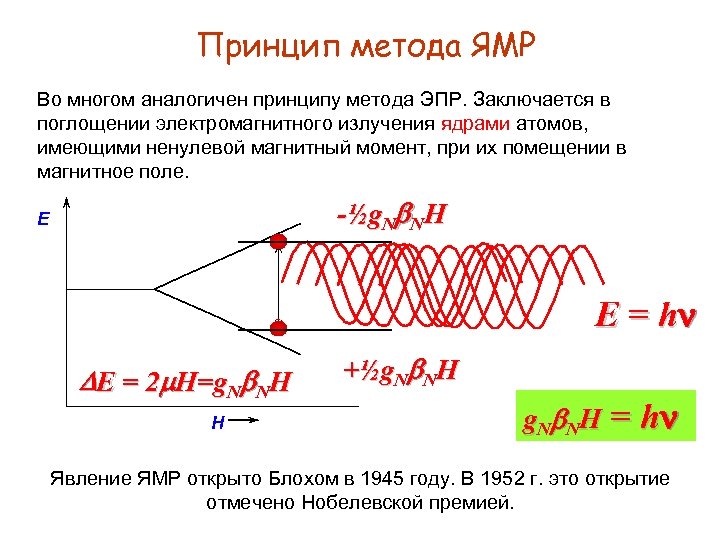 Принцип метода ЯМР

Во многом аналогичен принципу метода ЭПР. Заключается в поглощении электромагнитного излучения ядрами атомов, имеющими ненулевой магнитный момент, при их помещении в магнитное поле.

E

$-½g_N\beta_N H$

$E = h\nu$

$+½g_N\beta_N H$

$\Delta E = 2\mu H = g_N\beta_N H$

H

$g_N\beta_N H = h\nu$

Явление ЯМР открыто Блохом в 1945 году. В 1952 г. это открытие отмечено Нобелевской премией.